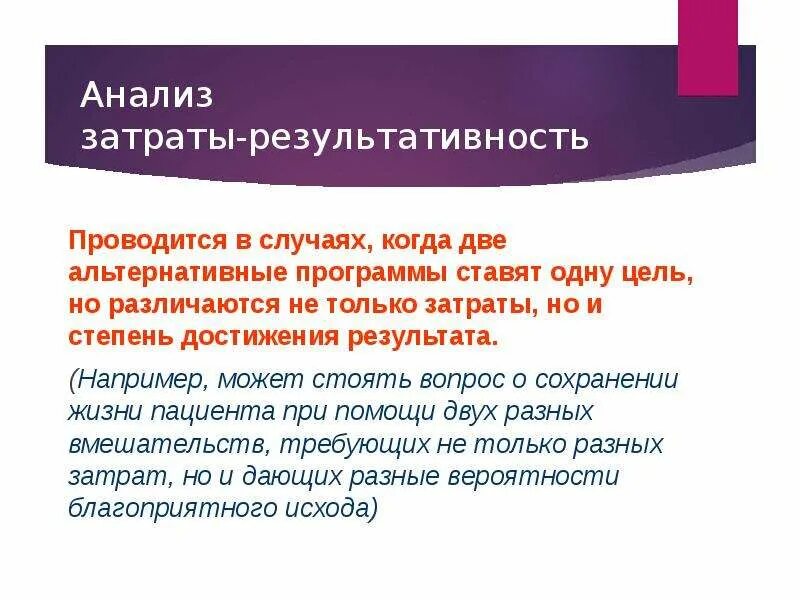 Анализ затраты-результативность

Проводится в случаях, когда две альтернативные программы ставят одну цель, но различаются не только затраты, но и степень достижения результата.

(Например, может стоять вопрос о сохранении жизни пациента при помощи двух разных вмешательств, требующих не только разных затрат, но и дающих разные вероятности благоприятного исхода)